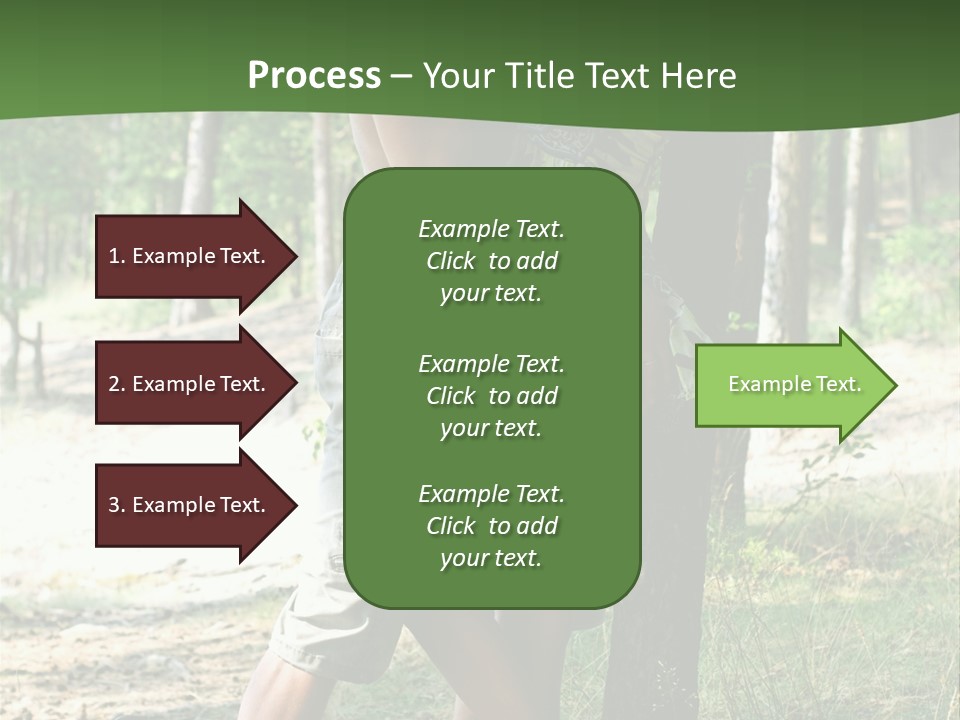 Process – Your Title Text Here

1. Example Text.

2. Example Text.

3. Example Text.

Example Text.
Click to add
your text.

Example Text.
Click to add
your text.

Example Text.
Click to add
your text.

Example Text.